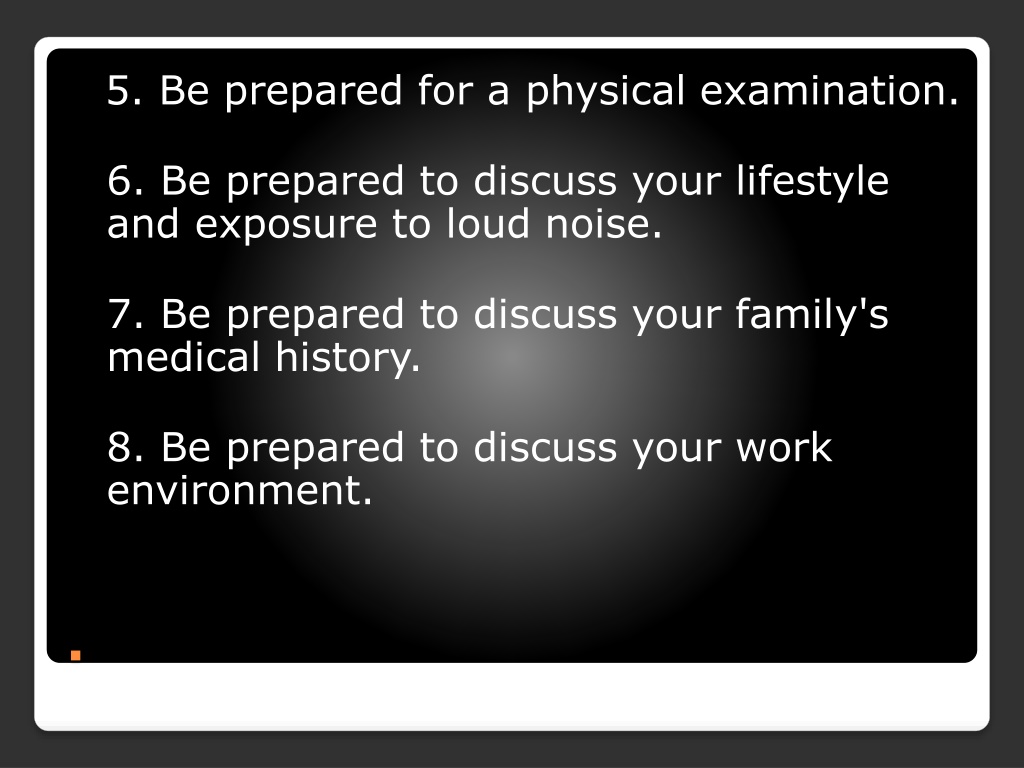 5. Be prepared for a physical examination.

6. Be prepared to discuss your lifestyle and exposure to loud noise.

7. Be prepared to discuss your family's medical history.

8. Be prepared to discuss your work environment.